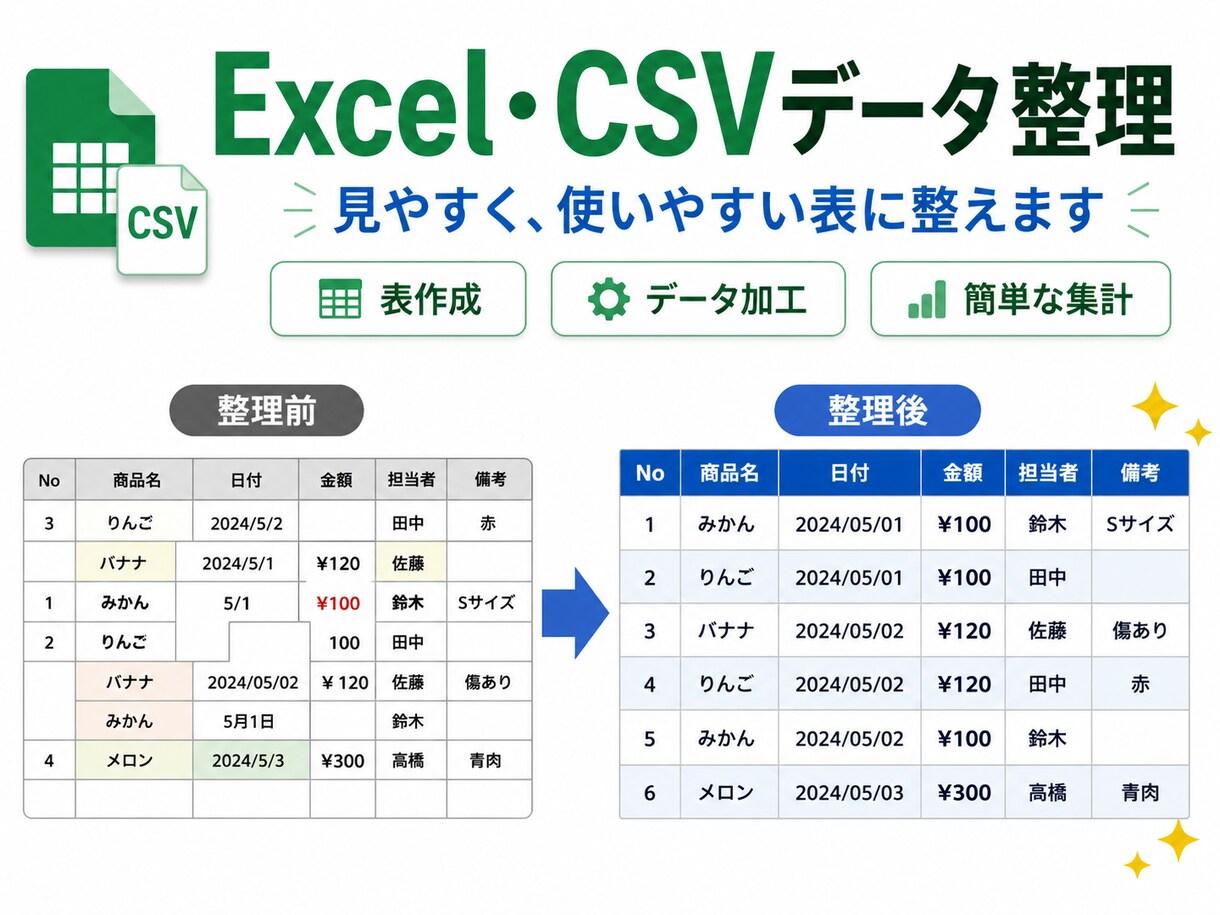 CSV

Excel・CSVデータ整理

見やすく、使いやすい表に整えます

表作成

データ加工

簡単な集計

整理前

| No | 商品名 | 日付 | 金額 | 担当者 | 備考 |
|---|---|---|---|---|---|
| 3 | りんご | 2024/5/2 | | 田中 | 赤 |
| | バナナ | 2024/5/1 | ¥120 | 佐藤 | |
| 1 | みかん | 5/1 | ¥100 | 鈴木 | Sサイズ |
| 2 | りんご | | 100 | 田中 | |
| | バナナ | 2024/05/02 | ¥ 120 | 佐藤 | 傷あり |
| | みかん | 5月1日 | | 鈴木 | |
| 4 | メロン | 2024/5/3 | ¥300 | 高橋 | 青肉 |
| | | | | | |

整理後

| No | 商品名 | 日付 | 金額 | 担当者 | 備考 |
|---|---|---|---|---|---|
| 1 | みかん | 2024/05/01 | ¥100 | 鈴木 | Sサイズ |
| 2 | りんご | 2024/05/01 | ¥100 | 田中 | |
| 3 | バナナ | 2024/05/02 | ¥120 | 佐藤 | 傷あり |
| 4 | りんご | 2024/05/02 | ¥120 | 田中 | 赤 |
| 5 | みかん | 2024/05/02 | ¥100 | 鈴木 | |
| 6 | メロン | 2024/05/03 | ¥300 | 高橋 | 青肉 |